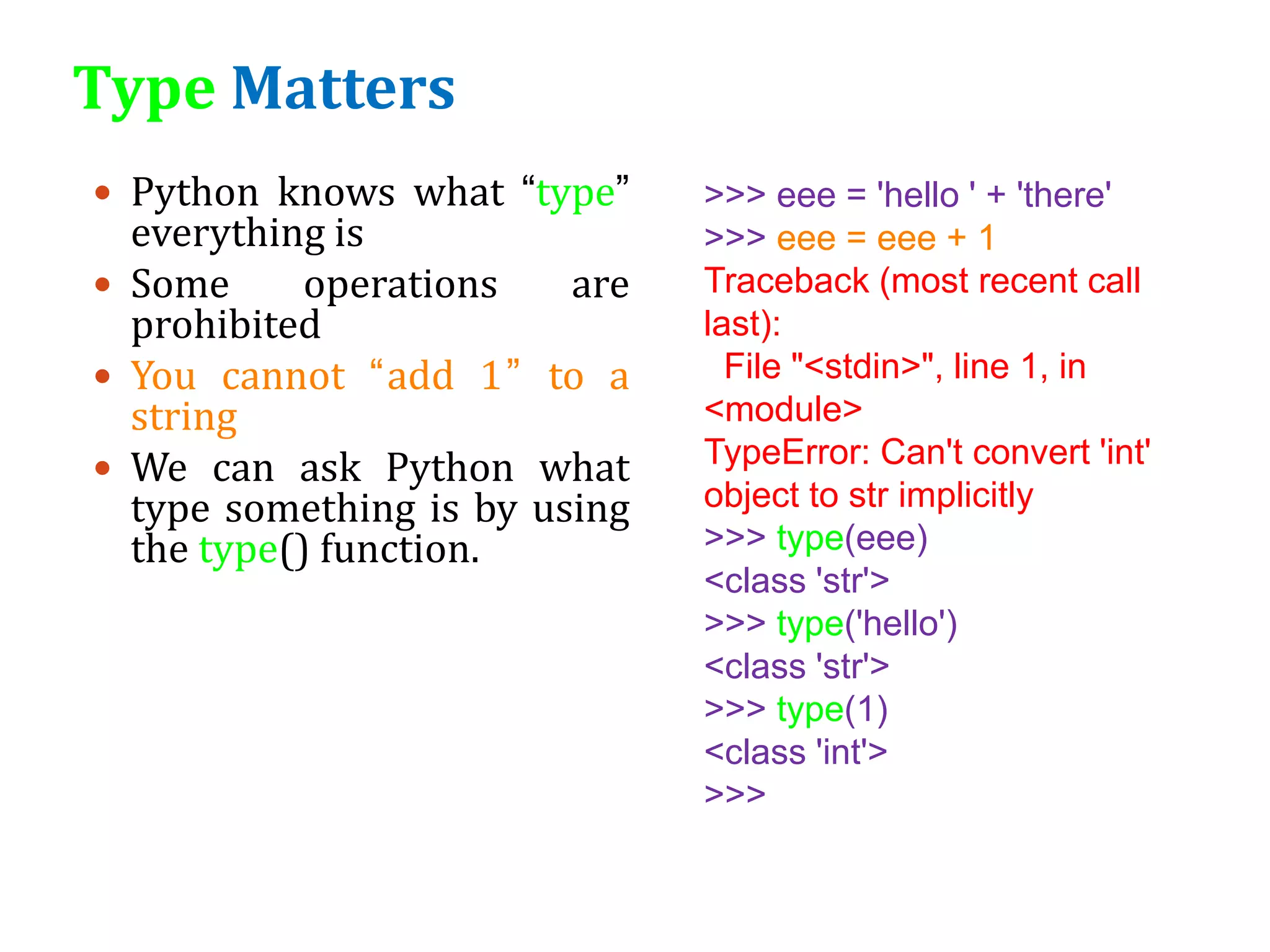 Type Matters

• Python knows what “type” everything is

• Some operations are prohibited

• You cannot “add 1” to a string

• We can ask Python what type something is by using the type() function.

>>> eee = 'hello ' + 'there'
>>> eee = eee + 1
Traceback (most recent call last):
File "<stdin>", line 1, in <module>
TypeError: Can't convert 'int' object to str implicitly
>>> type(eee)
<class 'str'>
>>> type('hello')
<class 'str'>
>>> type(1)
<class 'int'>
>>>